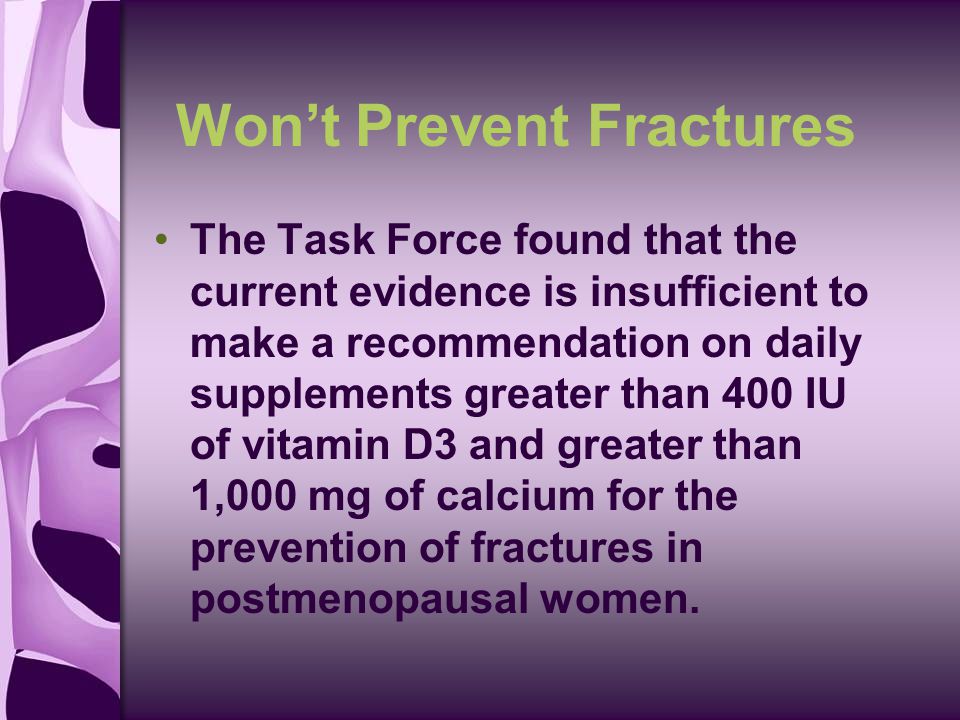 Won’t Prevent Fractures

• The Task Force found that the current evidence is insufficient to make a recommendation on daily supplements greater than 400 IU of vitamin D3 and greater than 1,000 mg of calcium for the prevention of fractures in postmenopausal women.